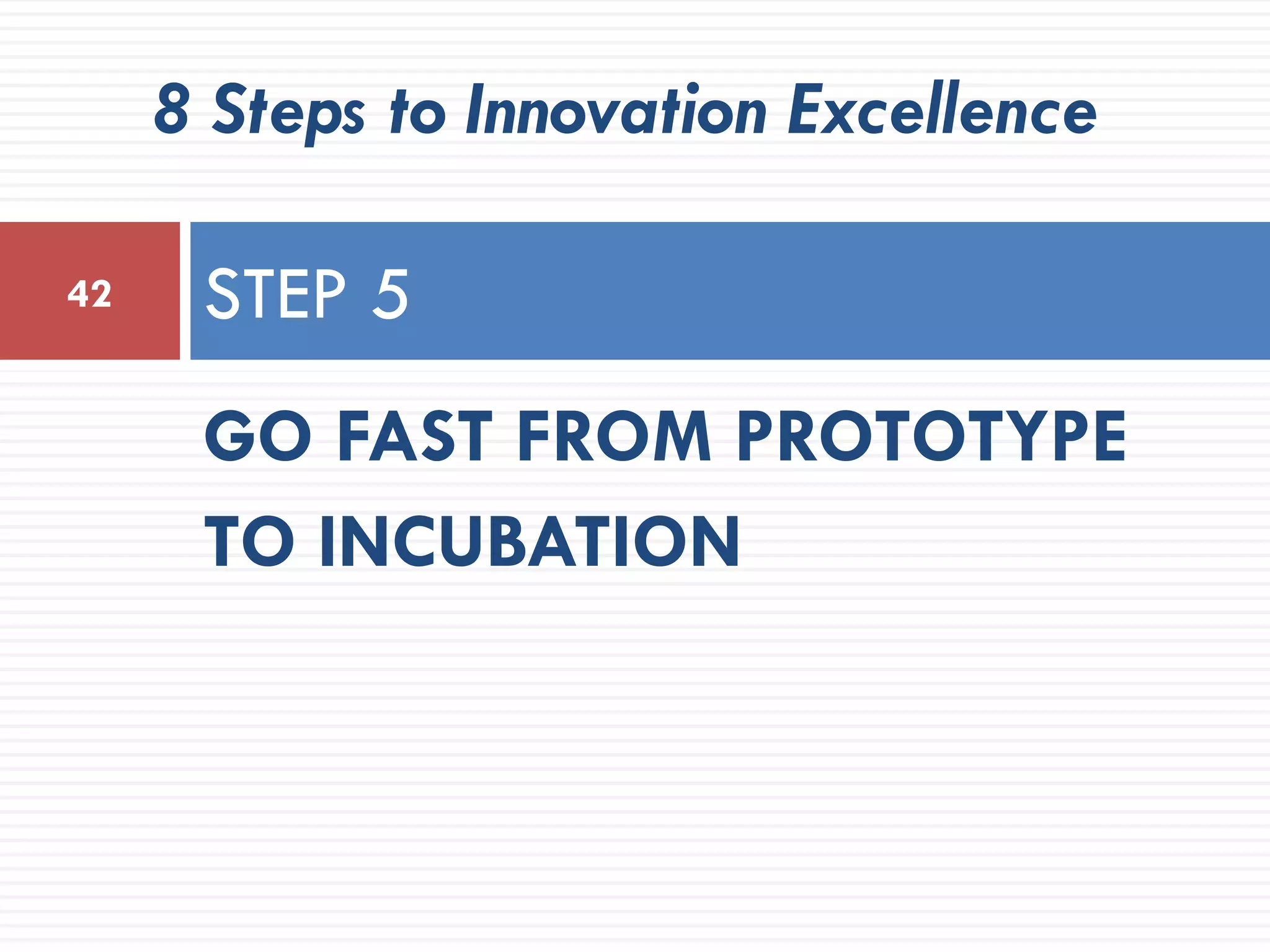 8 Steps to Innovation Excellence

42

STEP 5

GO FAST FROM PROTOTYPE TO INCUBATION